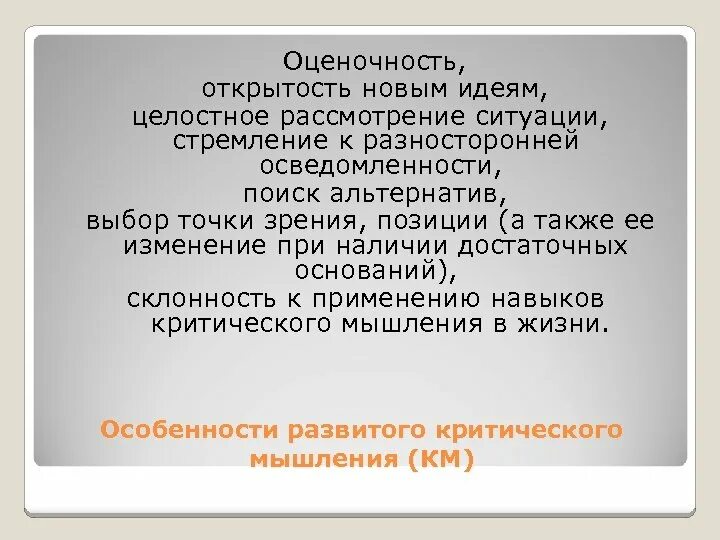 Оценочность,
открытость новым идеям,
целостное рассмотрение ситуации,
стремление к разносторонней осведомленности,
поиск альтернатив,
выбор точки зрения, позиции (а также ее изменение при наличии достаточных оснований),
склонность к применению навыков критического мышления в жизни.

Особенности развитого критического мышления (КМ)